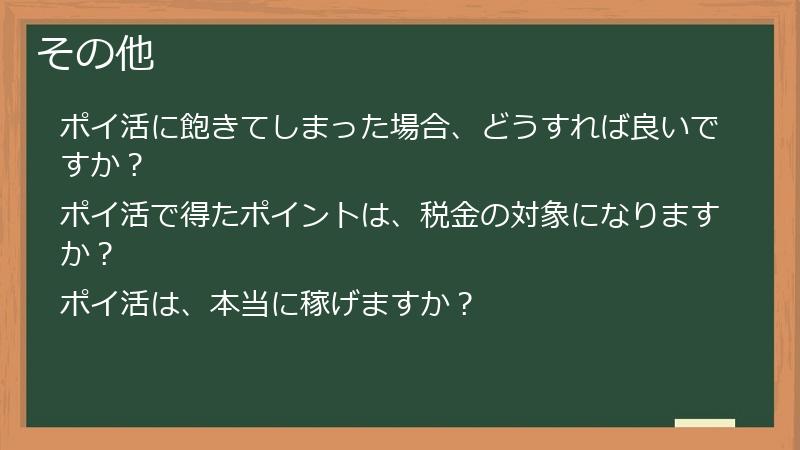 その他

ポイ活に飽きてしまった場合、どうすれば良いですか？

ポイ活で得たポイントは、税金の対象になりますか？

ポイ活は、本当に稼げますか？